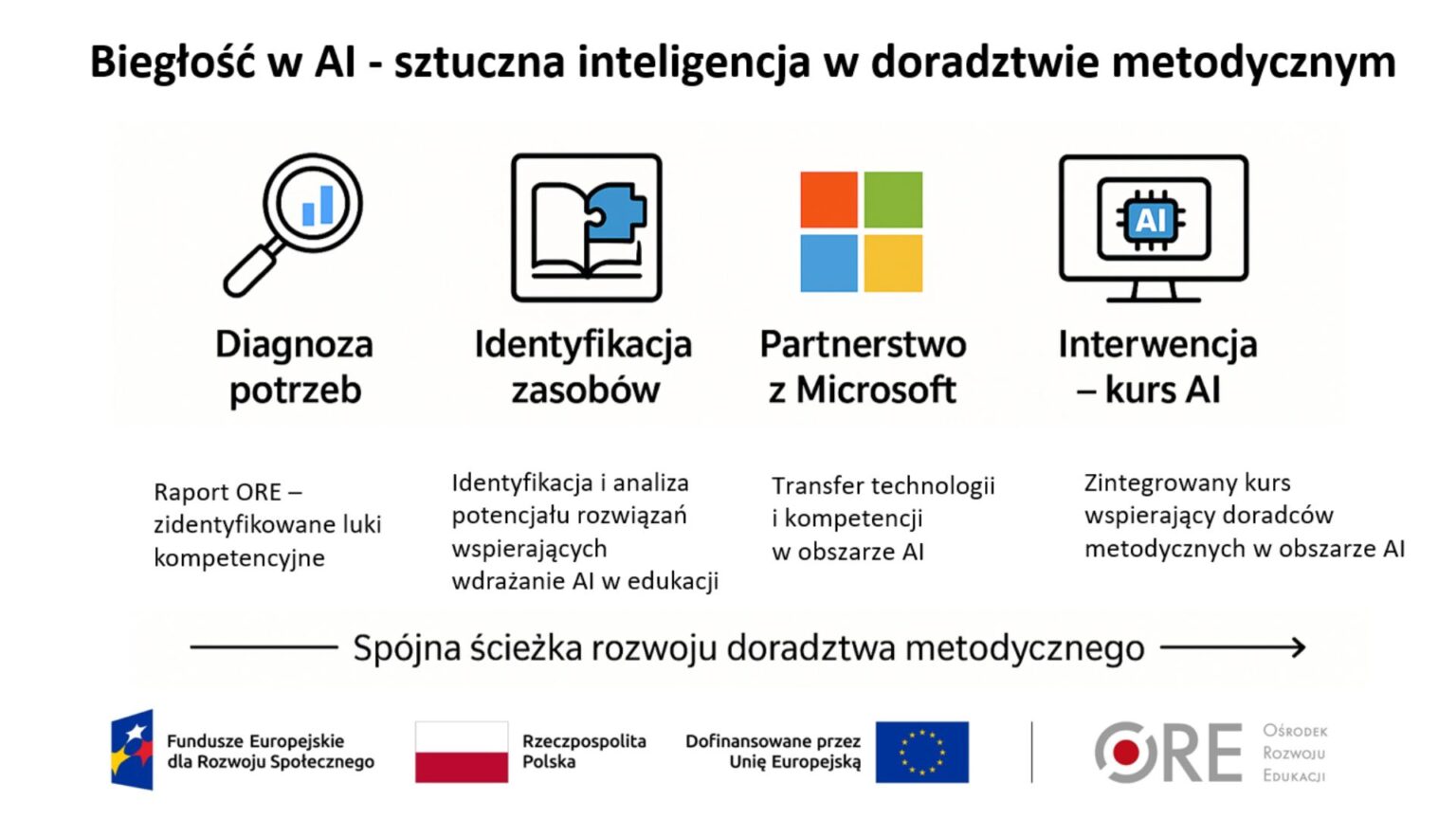 Biegłość w AI - sztuczna inteligencja w doradztwie metodycznym

AI

Diagnoza potrzeb

Identyfikacja zasobów

Partnerstwo z Microsoft

Interwencja – kurs AI

Raport ORE – zidentyfikowane luki kompetencyjne

Identyfikacja i analiza potencjału rozwiązań wspierających wdrażanie AI w edukacji

Transfer technologii i kompetencji w obszarze AI

Zintegrowany kurs wspierający doradców metodycznych w obszarze AI

Spójna ścieżka rozwoju doradztwa metodycznego

Fundusze Europejskie dla Rozwoju Społecznego

Rzeczpospolita Polska

Dofinansowane przez Unię Europejską

ORE Ośrodek Rozwoju Edukacji